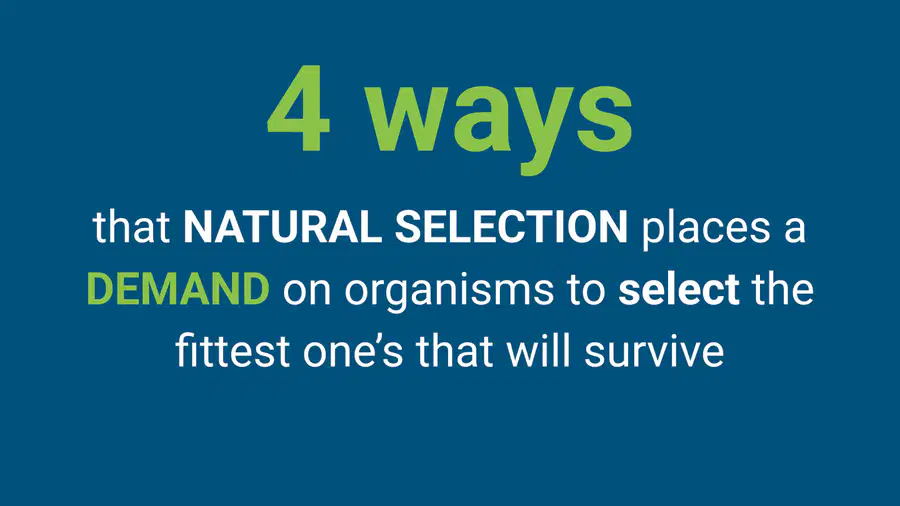 4 ways

that NATURAL SELECTION places a DEMAND on organisms to select the fittest one's that will survive